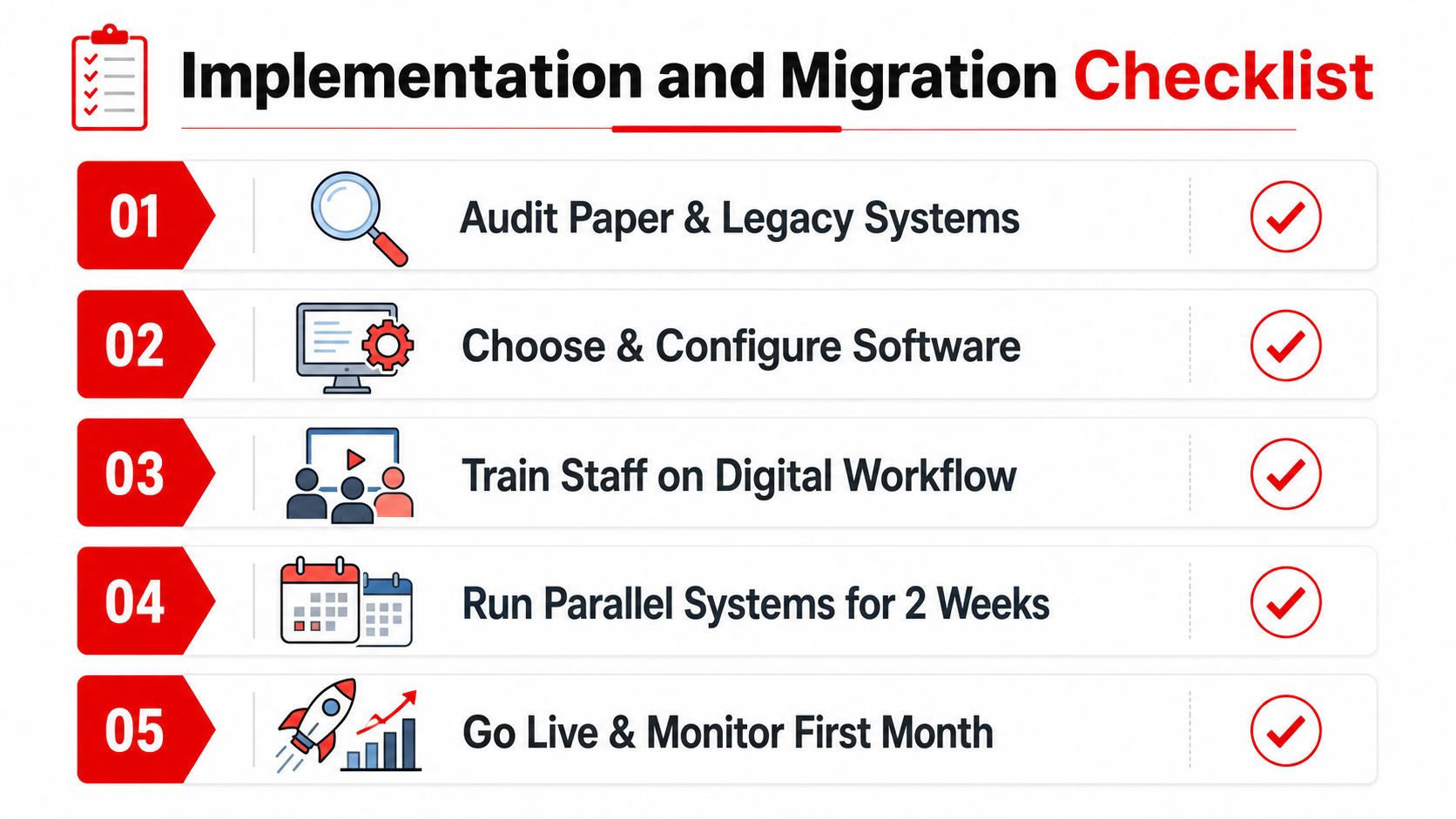 Implementation and Migration Checklist

01 Audit Paper & Legacy Systems

02 Choose & Configure Software

03 Train Staff on Digital Workflow

04 Run Parallel Systems for 2 Weeks

05 Go Live & Monitor First Month